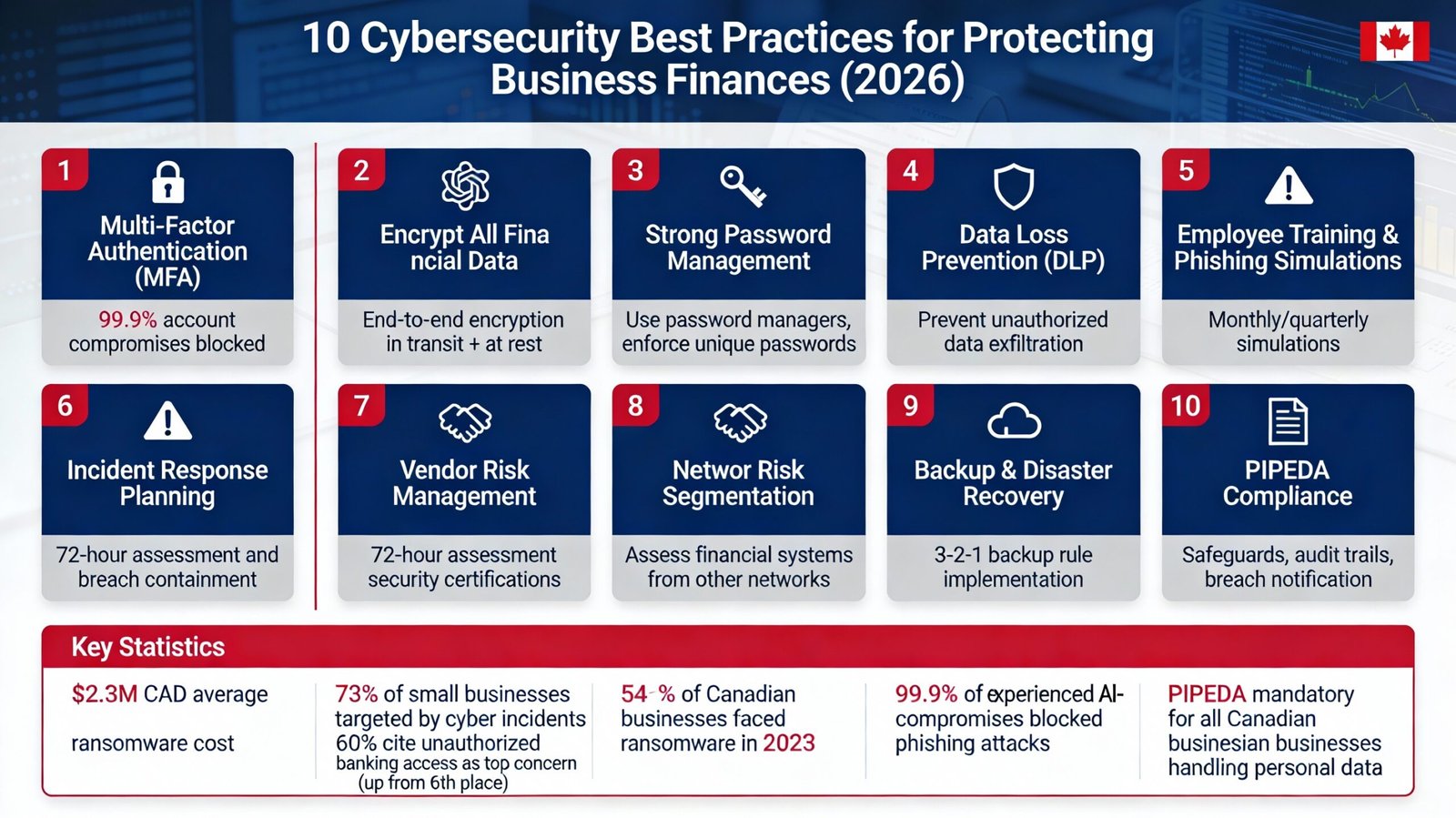 10 Cybersecurity Best Practices for Protecting Business Finances (2026)

1
Multi-Factor Authentication (MFA)
99.9% account compromises blocked

2
Encrypt All Fina ncial Data
End-to-end encryption in transit + at rest

3
Strong Password Management
Use password managers, enforce unique passwords

4
Data Loss Prevention (DLP)
Prevent unauthorized data exfiltration

5
Employee Training & Phishing Simulations
Monthly/quarterly simulations

6
Incident Response Planning
72-hour assessment and breach containment

7
Vendor Risk Management
72-hour assessment security certifications

8
Networ Risk Segmentation
Assess financial systems from other networks

9
Backup & Disaster Recovery
3-2-1 backup rule implementation

10
PIPEDA Compliance
Safeguards, audit trails, breach notification

Key Statistics

$2.3M CAD average

ransomware cost

73% of small businesses targeted by cyber incidents 60% cite unauthorized banking access as top concern (up from 6th place)

54 % of Canadian businesses faced ransomware in 2023

99.9% of experienced AI-compromises blocked phishing attacks

PIPEDA mandatory for all Canadian businesian businesses handling personal data